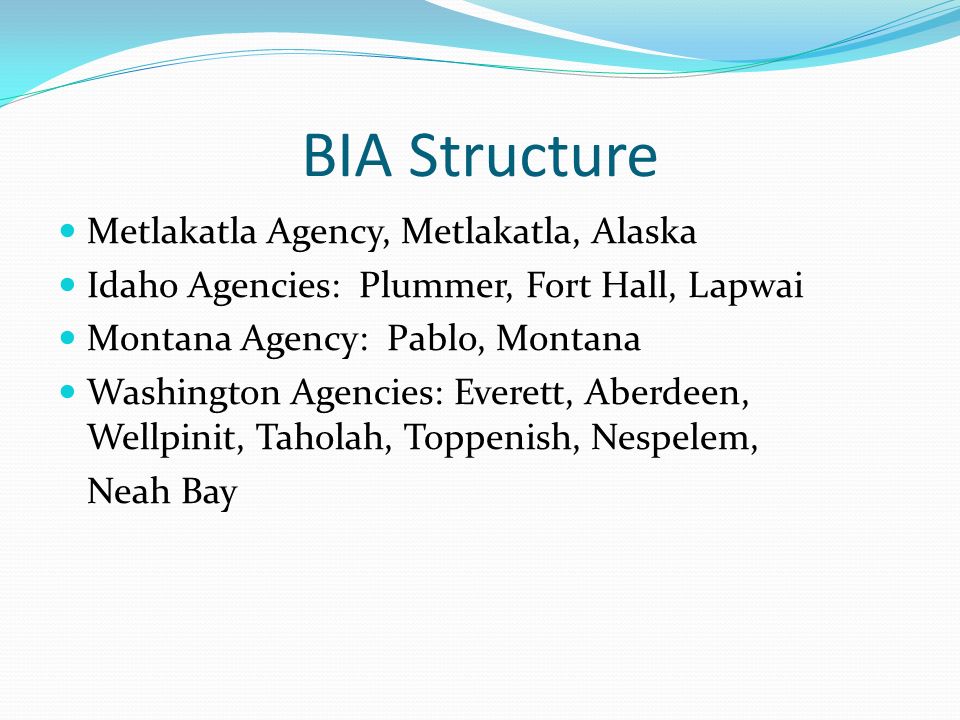 BIA Structure

- Metlakatla Agency, Metlakatla, Alaska
- Idaho Agencies: Plummer, Fort Hall, Lapwai
- Montana Agency: Pablo, Montana
- Washington Agencies: Everett, Aberdeen, Wellpinit, Taholah, Toppenish, Nespelem, Neah Bay